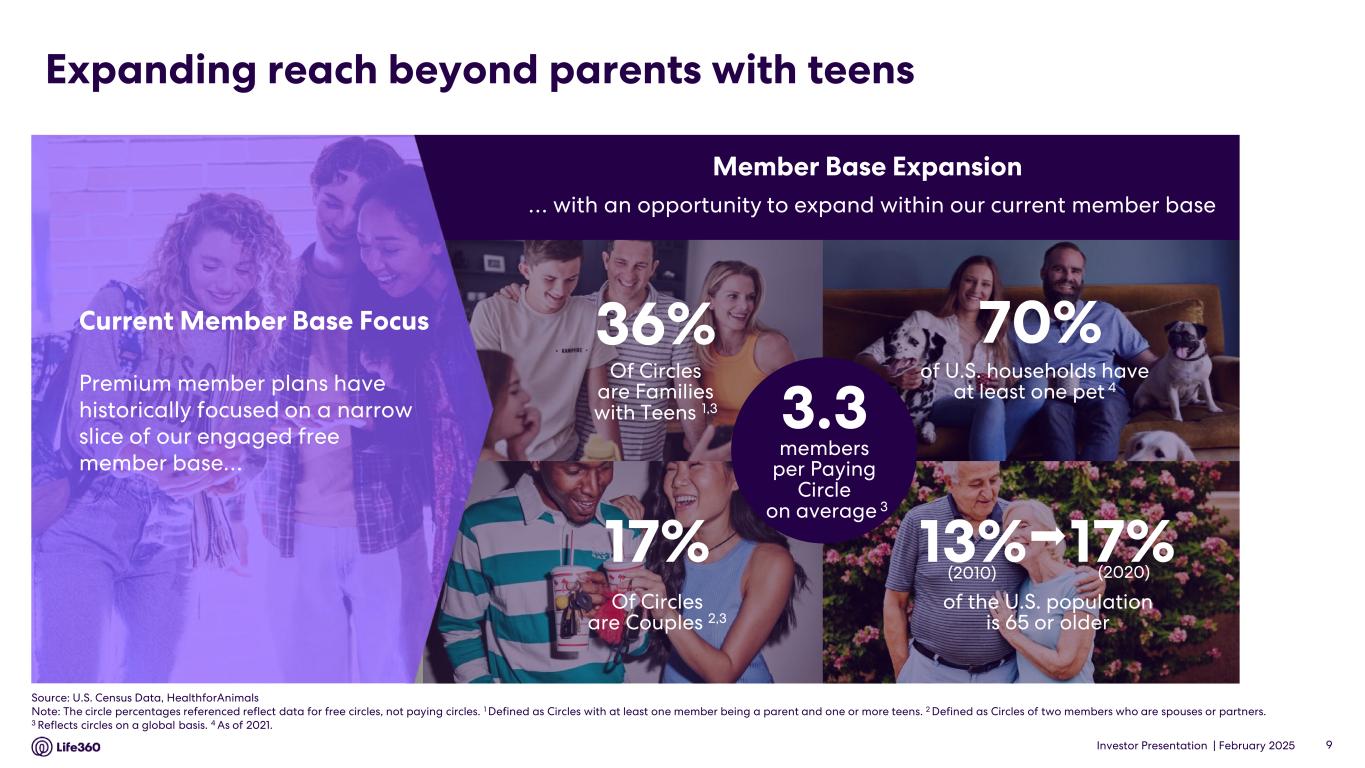 Expanding reach beyond parents with teens

Current Member Base Focus

Premium member plans have historically focused on a narrow slice of our engaged free member base…

Member Base Expansion

… with an opportunity to expand within our current member base

36%
Of Circles are Families with Teens $^{1,3}$

70%
of U.S. households have at least one pet $^{4}$

3.3
members per Paying Circle on average $^{3}$

17%
Of Circles are Couples $^{2,3}$

13% → 17%
(2010) (2020)
of the U.S. population is 65 or older

Source: U.S. Census Data, HealthforAnimals
Note: The circle percentages referenced reflect data for free circles, not paying circles. $^{1}$ Defined as Circles with at least one member being a parent and one or more teens. $^{2}$ Defined as Circles of two members who are spouses or partners. $^{3}$ Reflects circles on a global basis. $^{4}$ As of 2021.

Life360

Investor Presentation | February 2025 9